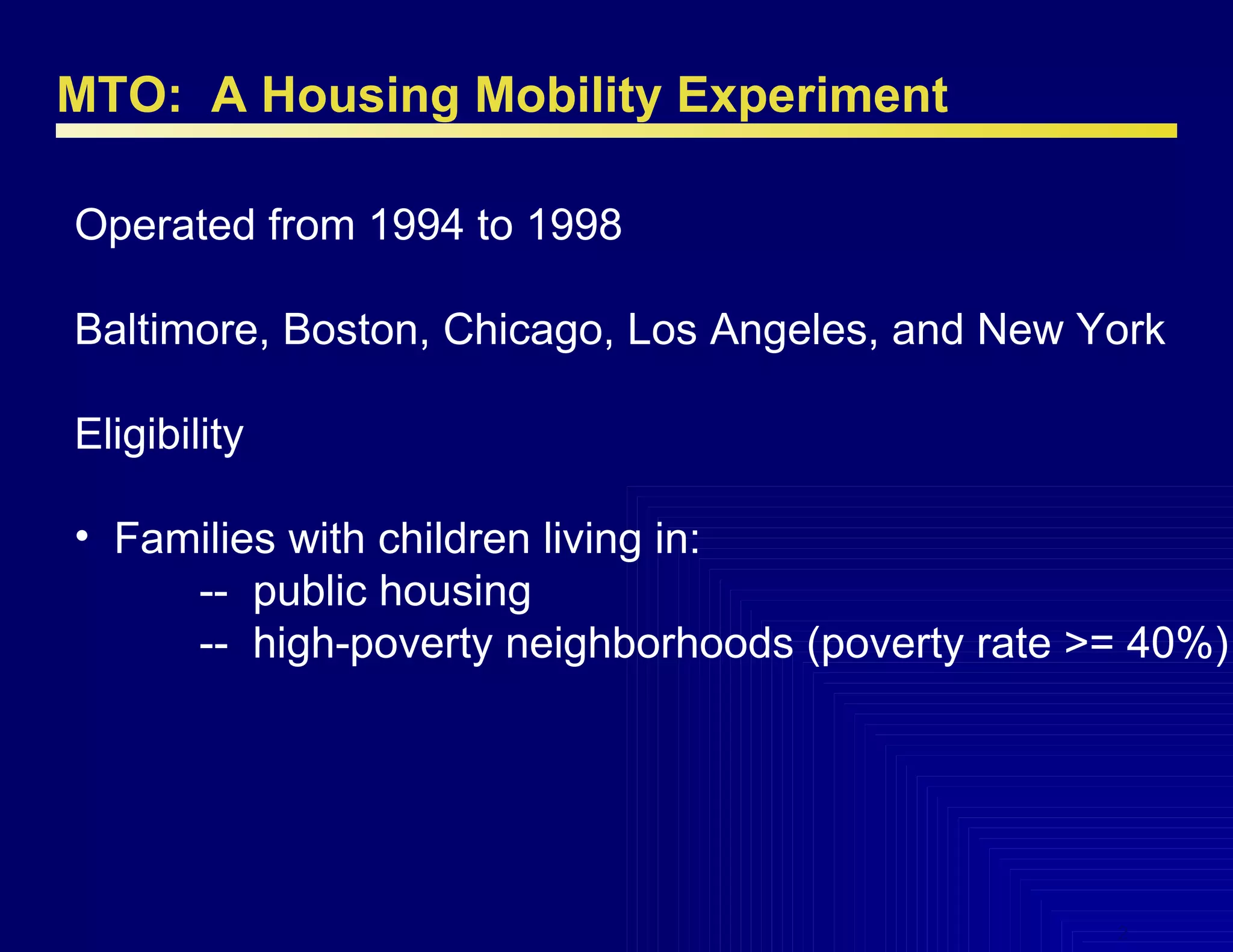 MTO:  A Housing Mobility Experiment

Operated from 1994 to 1998

Baltimore, Boston, Chicago, Los Angeles, and New York

Eligibility

• Families with children living in:
-- public housing
-- high-poverty neighborhoods (poverty rate >= 40%)